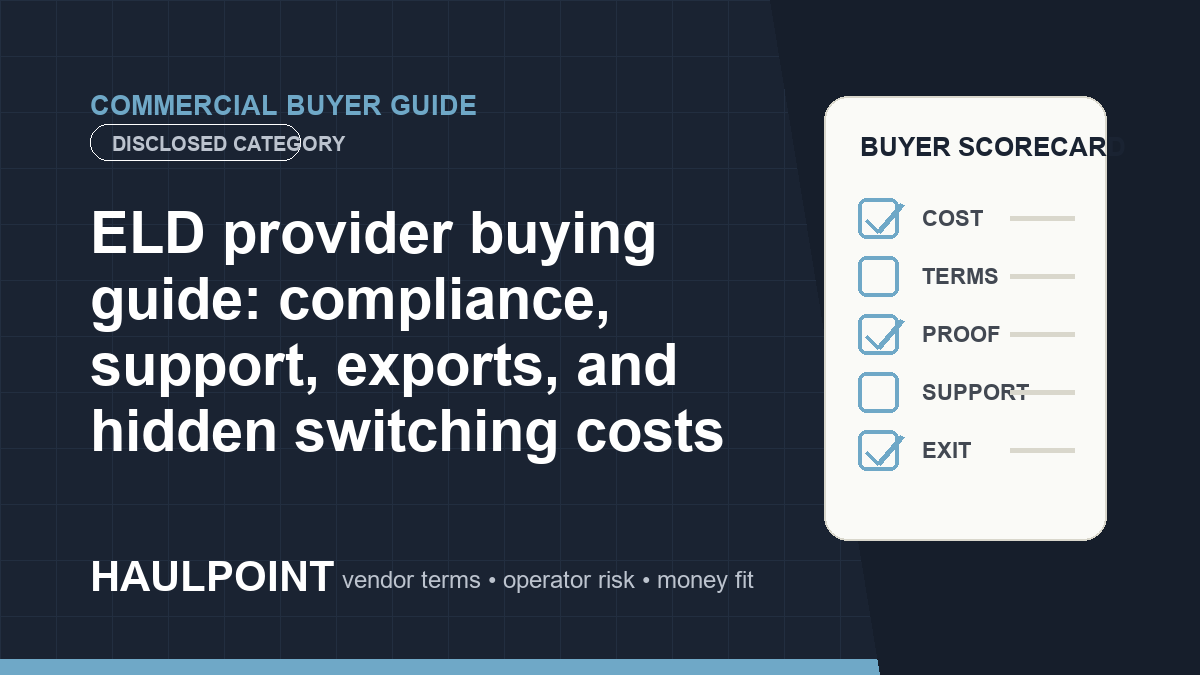 COMMERCIAL BUYER GUIDE

DISCLOSED CATEGORY

ELD provider buying guide: compliance, support, exports, and hidden switching costs

HAULPOINT vendor terms • operator risk • money fit

BUYER SCORECARD

COST

TERMS

PROOF

SUPPORT

EXIT